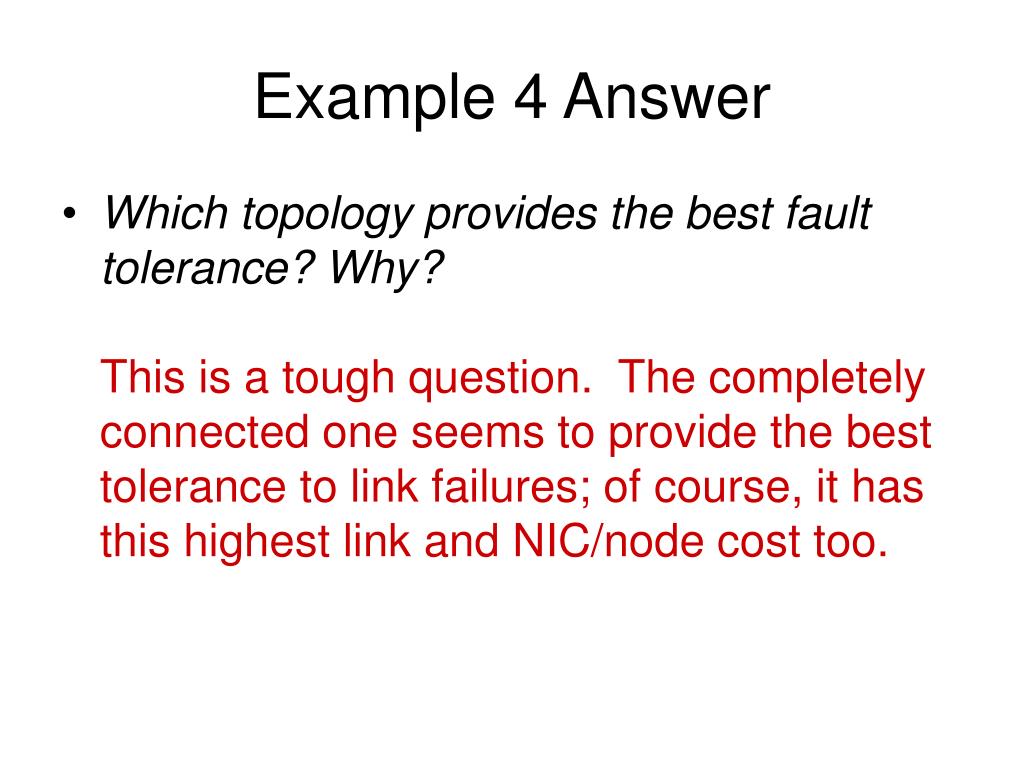 Example 4 Answer

• Which topology provides the best fault tolerance? Why?

This is a tough question. The completely connected one seems to provide the best tolerance to link failures; of course, it has this highest link and NIC/node cost too.